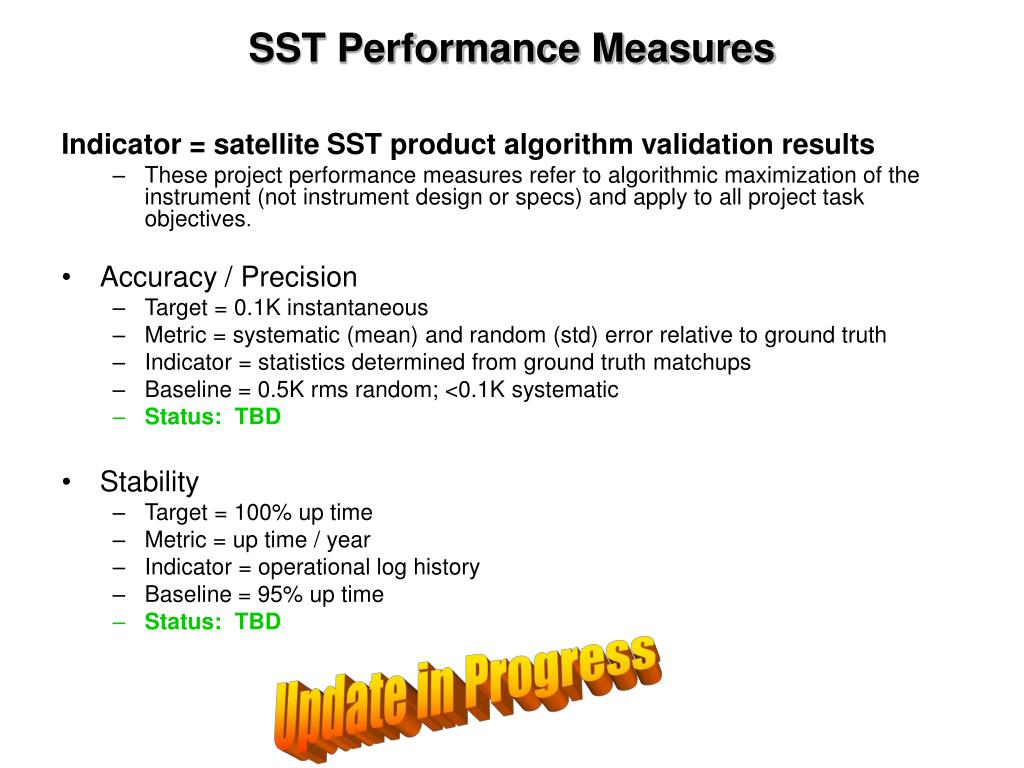 SST Performance Measures

Indicator = satellite SST product algorithm validation results

– These project performance measures refer to algorithmic maximization of the instrument (not instrument design or specs) and apply to all project task objectives.

• Accuracy / Precision
– Target = 0.1K instantaneous
– Metric = systematic (mean) and random (std) error relative to ground truth
– Indicator = statistics determined from ground truth matchups
– Baseline = 0.5K rms random; <0.1K systematic
– Status: TBD

• Stability
– Target = 100% up time
– Metric = up time / year
– Indicator = operational log history
– Baseline = 95% up time
– Status: TBD

Update in Progress